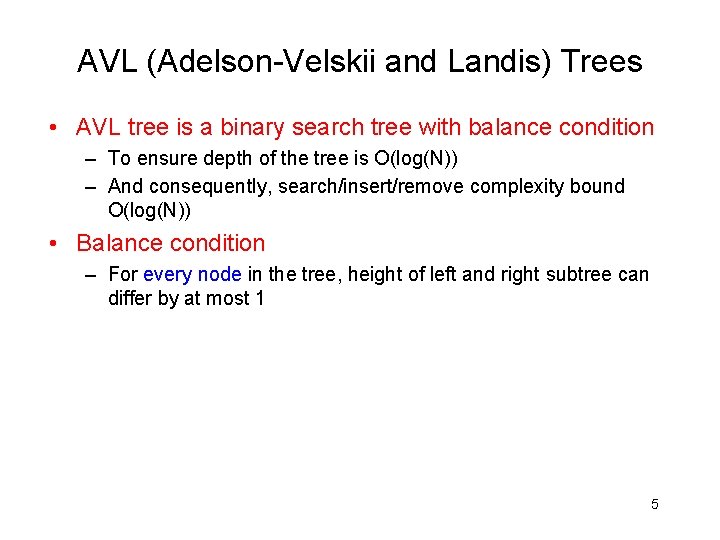 AVL (Adelson-Velskii and Landis) Trees

• AVL tree is a binary search tree with balance condition
– To ensure depth of the tree is O(log(N))
– And consequently, search/insert/remove complexity bound O(log(N))

• Balance condition
– For every node in the tree, height of left and right subtree can differ by at most 1

5